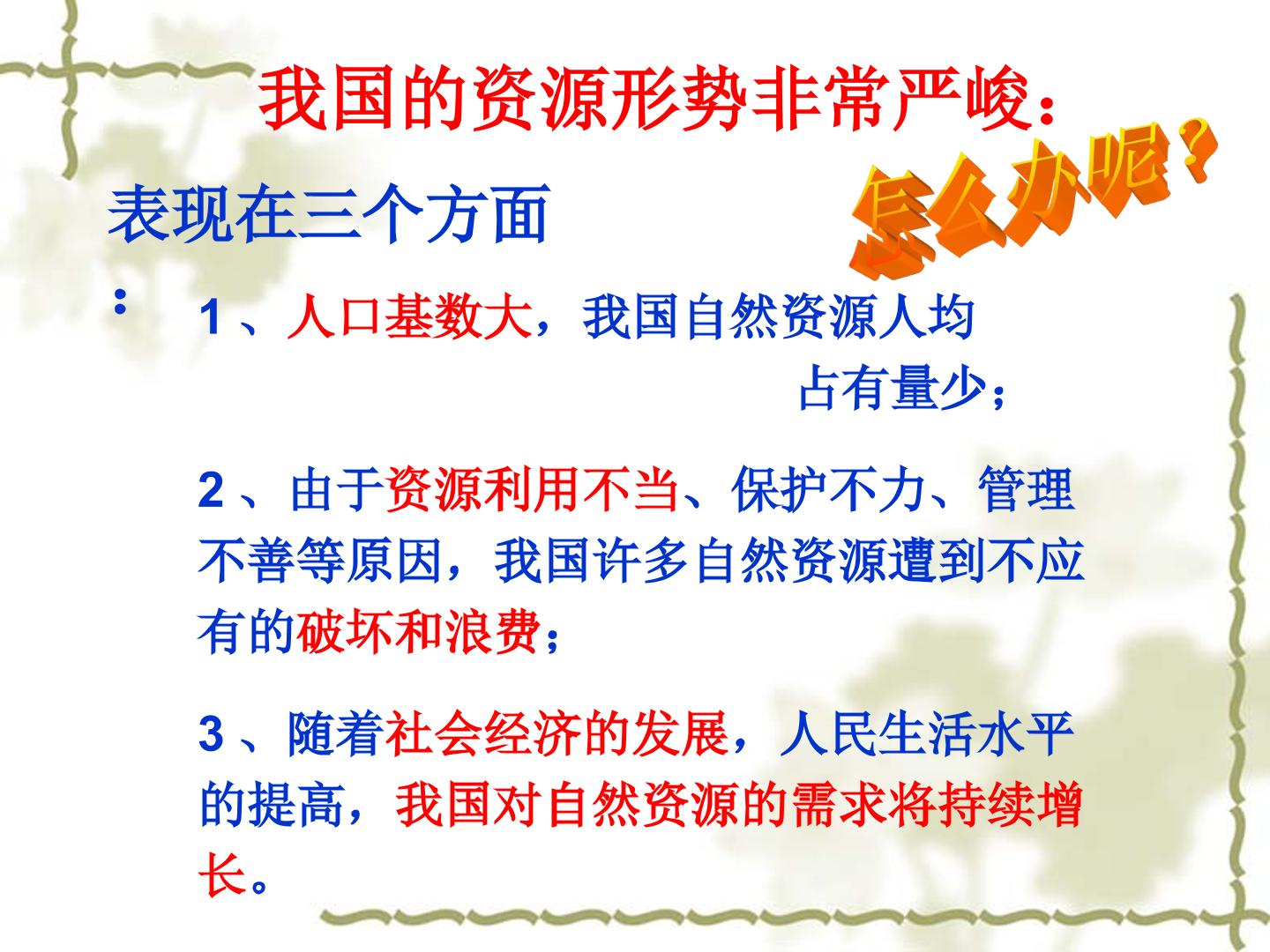 我国的资源形势非常严峻：

怎么办呢？

表现在三个方面：

1、人口基数大，我国自然资源人均占有量少；

2、由于资源利用不当、保护不力、管理不善等原因，我国许多自然资源遭到不应有的破坏和浪费；

3、随着社会经济的发展，人民生活水平的提高，我国对自然资源的需求将持续增长。